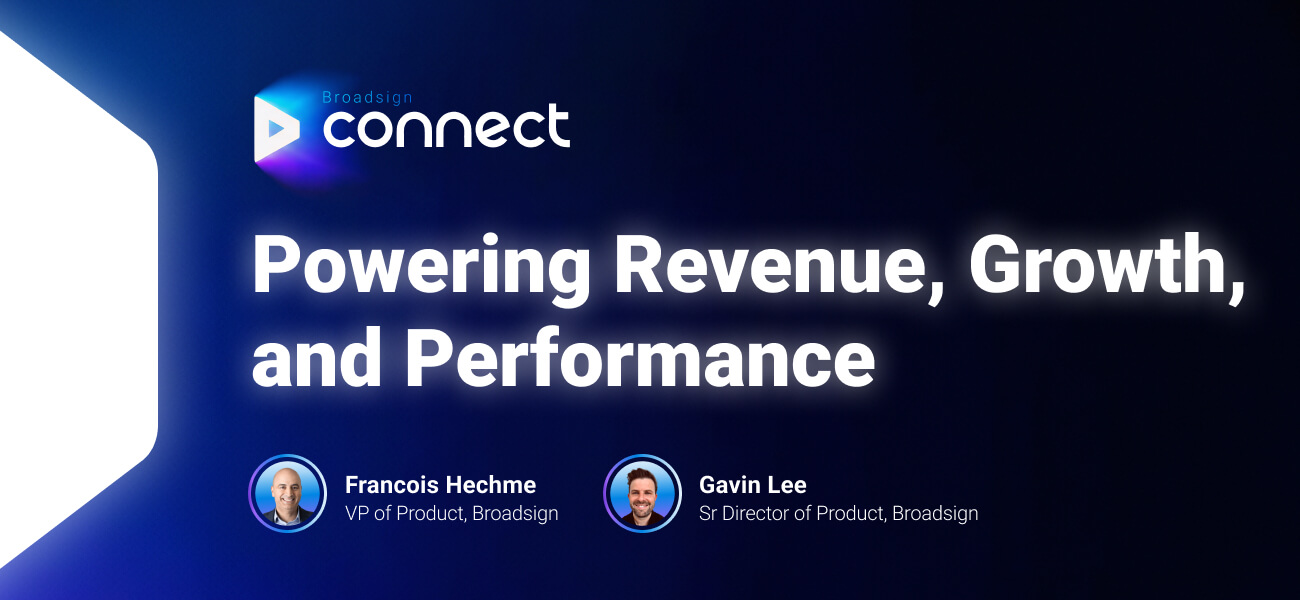 Broadsign
connect

Powering Revenue, Growth, and Performance

Francois Hechme
VP of Product, Broadsign

Gavin Lee
Sr Director of Product, Broadsign